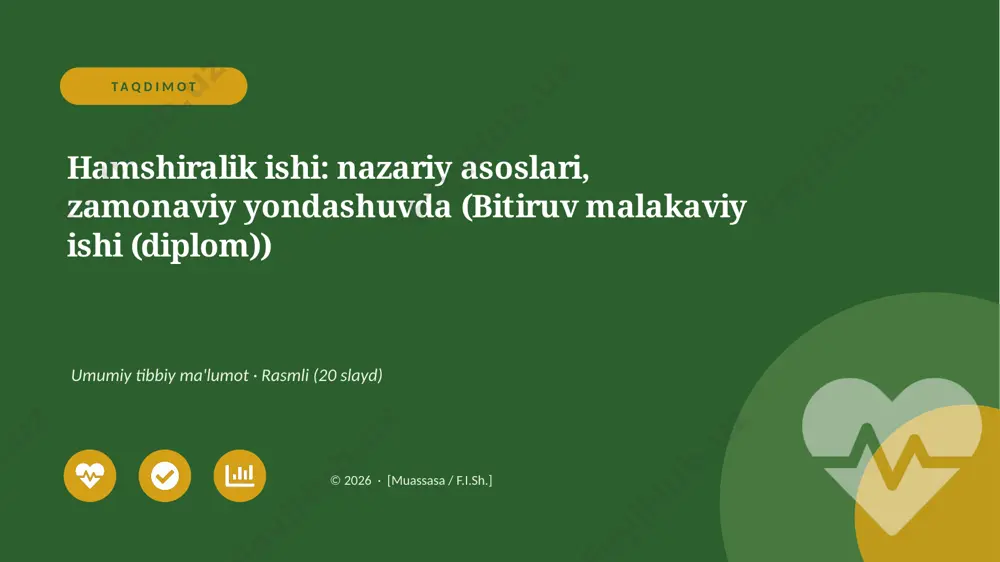 TAQDIMOT

Hamshiralik ishi: nazariy asoslari, zamonaviy yondashuvda (Bitiruv malakaviy ishi (diplom))

Umumiy tibbiy ma'lumot · Rasmli (20 slayd)

© 2026 · [Muassasa / F.I.Sh.]